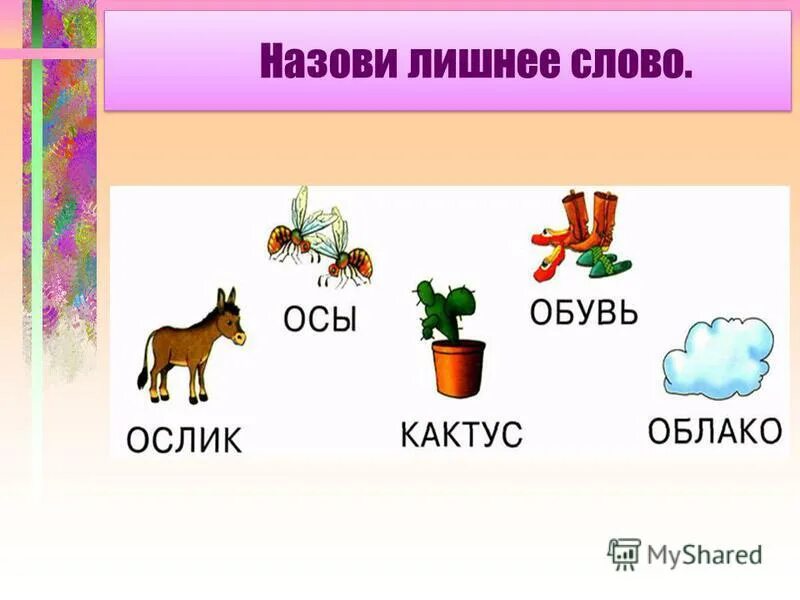 Назови лишнее слово.

ОСЫ

ОБУВЬ

ОСЛИК

КАКТУС

ОБЛАКО

MyShared